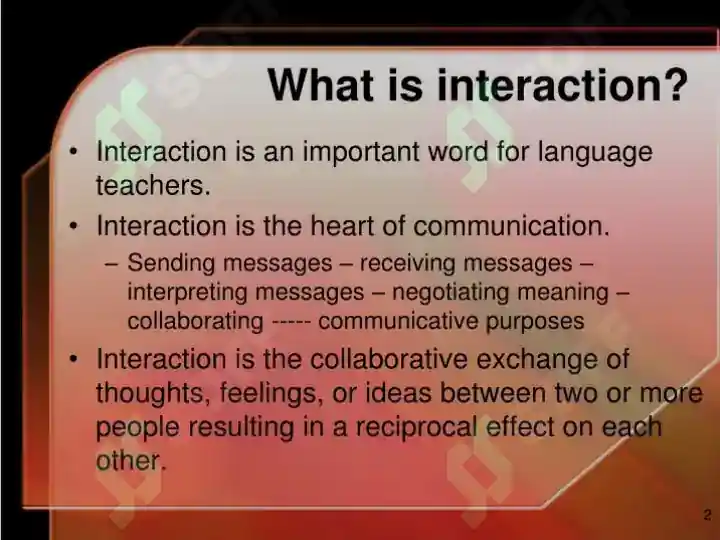 What is interaction?

• Interaction is an important word for language teachers.

• Interaction is the heart of communication.
  – Sending messages – receiving messages – interpreting messages – negotiating meaning – collaborating ----- communicative purposes

• Interaction is the collaborative exchange of thoughts, feelings, or ideas between two or more people resulting in a reciprocal effect on each other.

2